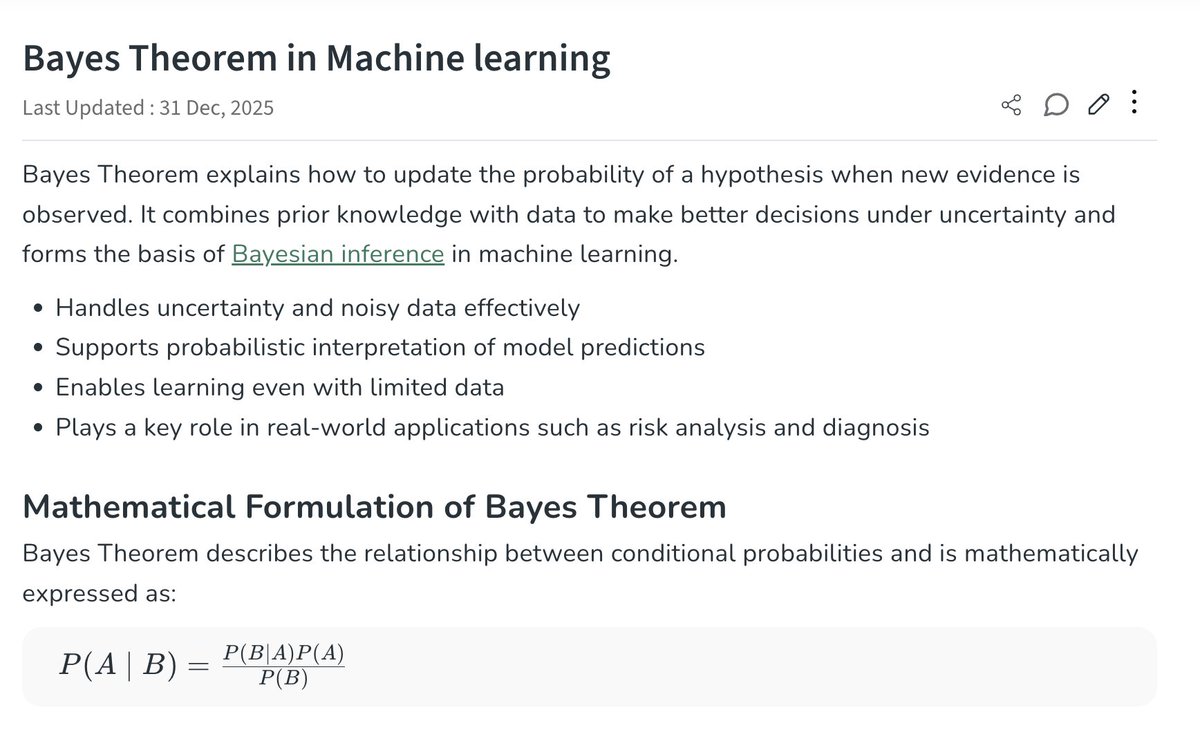 Bayes Theorem in Machine learning

Last Updated : 31 Dec, 2025

Bayes Theorem explains how to update the probability of a hypothesis when new evidence is observed. It combines prior knowledge with data to make better decisions under uncertainty and forms the basis of Bayesian inference in machine learning.

- Handles uncertainty and noisy data effectively
- Supports probabilistic interpretation of model predictions
- Enables learning even with limited data
- Plays a key role in real-world applications such as risk analysis and diagnosis

Mathematical Formulation of Bayes Theorem

Bayes Theorem describes the relationship between conditional probabilities and is mathematically expressed as:

$P(A \mid B) = \frac{P(B|A)P(A)}{P(B)}$